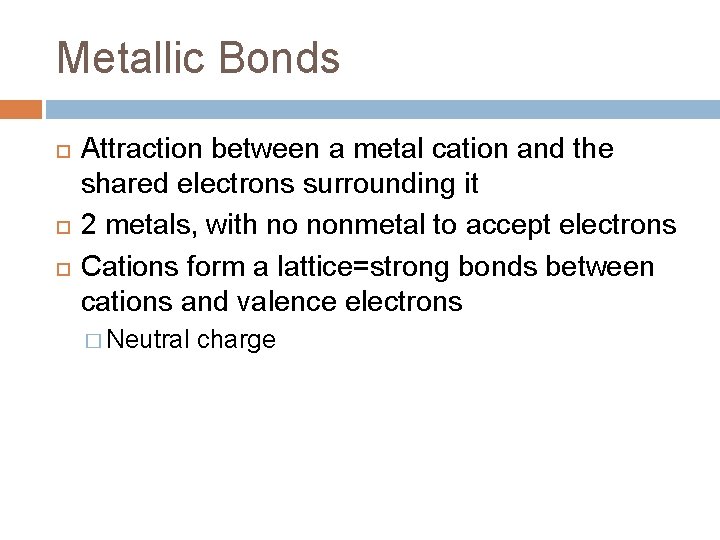 Metallic Bonds

Attraction between a metal cation and the shared electrons surrounding it

2 metals, with no nonmetal to accept electrons

Cations form a lattice=strong bonds between cations and valence electrons

Neutral charge